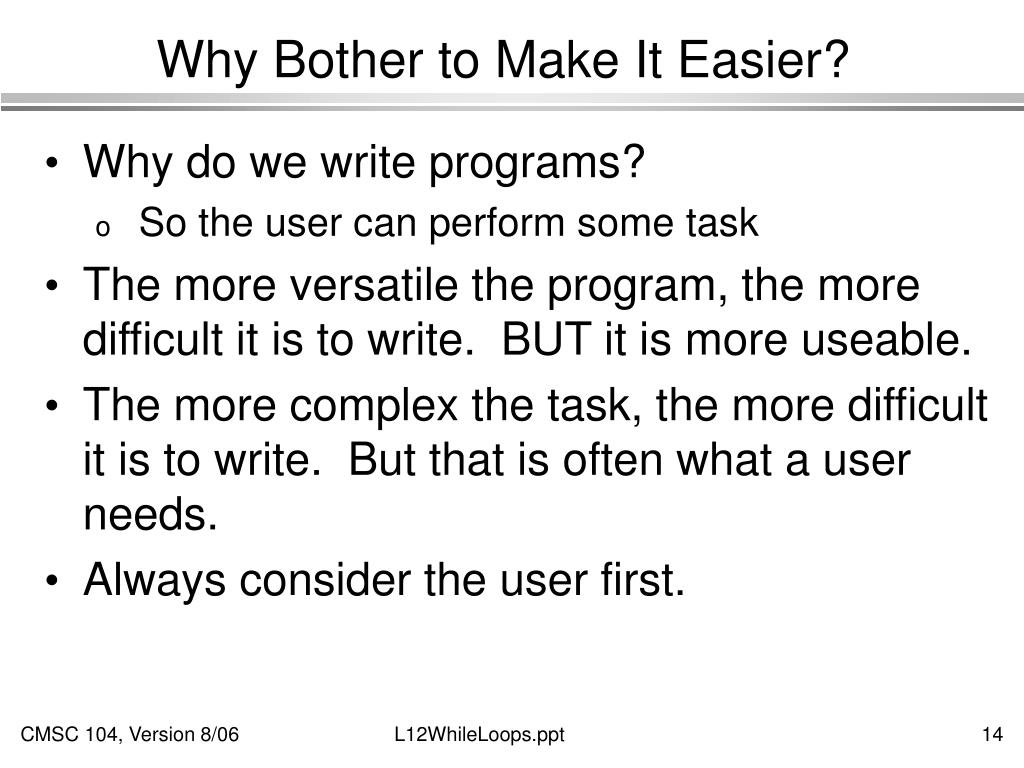 Why Bother to Make It Easier?

• Why do we write programs?
  o So the user can perform some task
• The more versatile the program, the more difficult it is to write.  BUT it is more useable.
• The more complex the task, the more difficult it is to write.  But that is often what a user needs.
• Always consider the user first.

CMSC 104, Version 8/06

L12WhileLoops.ppt

14